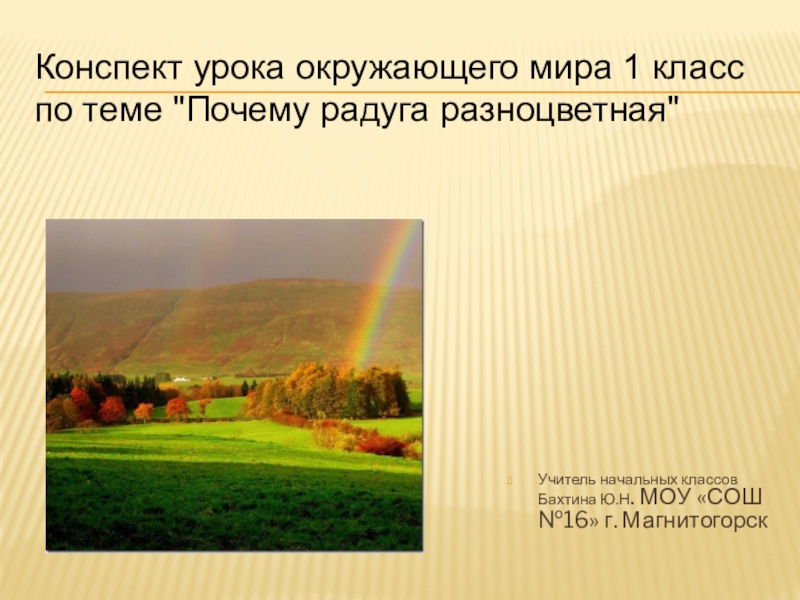 Конспект урока окружающего мира 1 класс по теме "Почему радуга разноцветная"

Учитель начальных классов Бахтина Ю.Н. МОУ «СОШ №16» г. Магнитогорск